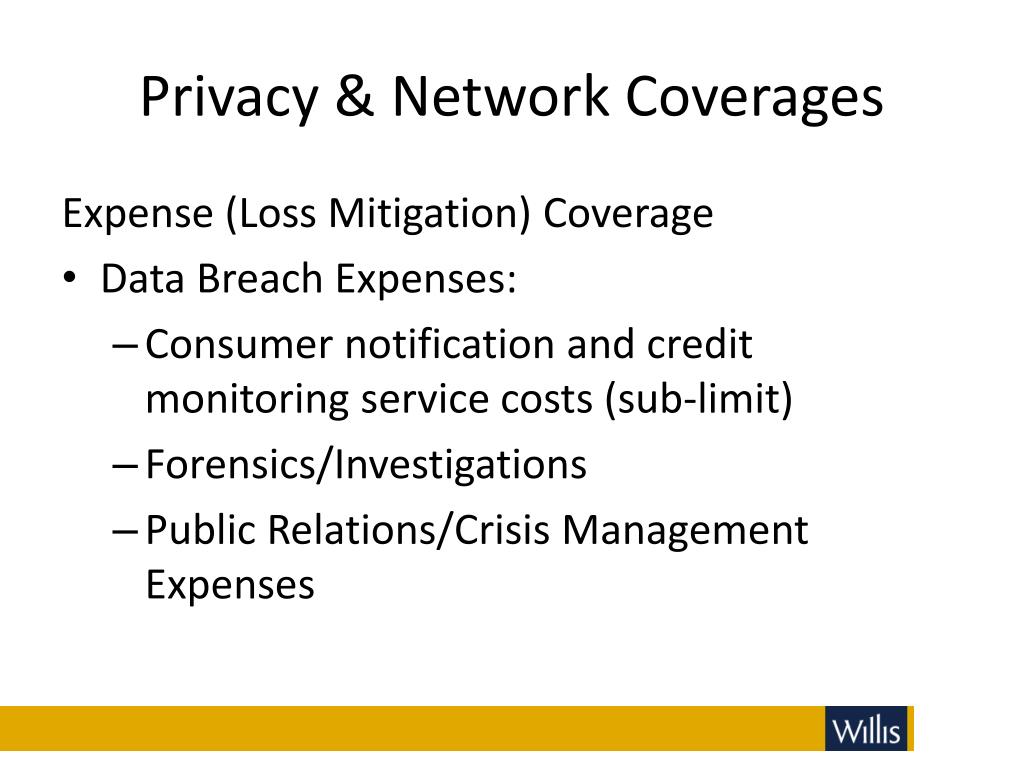 Privacy & Network Coverages

Expense (Loss Mitigation) Coverage

• Data Breach Expenses:

– Consumer notification and credit monitoring service costs (sub-limit)

– Forensics/Investigations

– Public Relations/Crisis Management Expenses

Willis